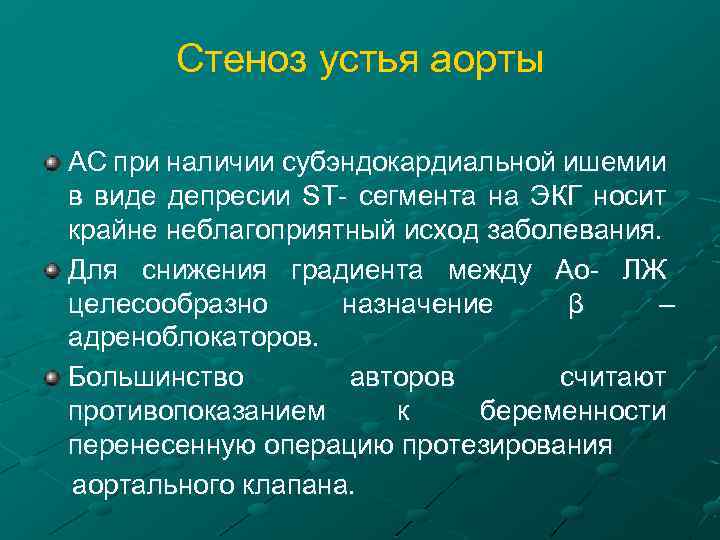 Стеноз устья аорты

АС при наличии субэндокардиальной ишемии в виде депресии ST- сегмента на ЭКГ носит крайне неблагоприятный исход заболевания.

Для снижения градиента между Ао- ЛЖ целесообразно назначение β – адреноблокаторов.

Большинство авторов считают противопоказанием к беременности перенесенную операцию протезирования аортального клапана.